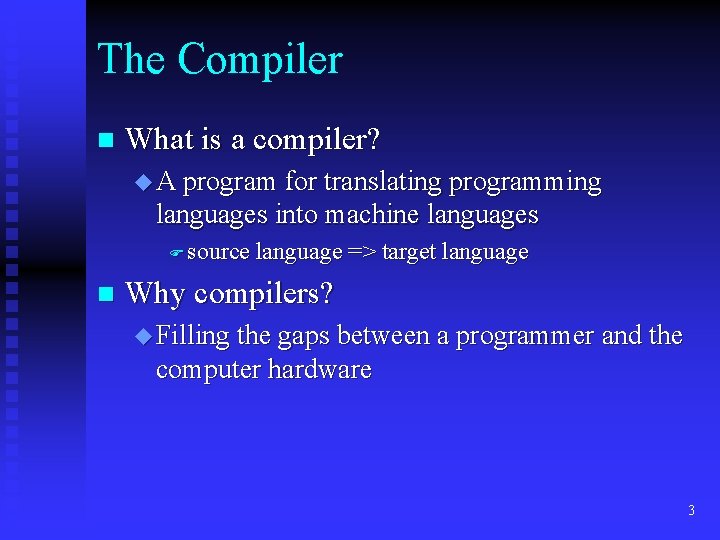 The Compiler

What is a compiler?

A program for translating programming languages into machine languages

source language => target language

Why compilers?

Filling the gaps between a programmer and the computer hardware

3